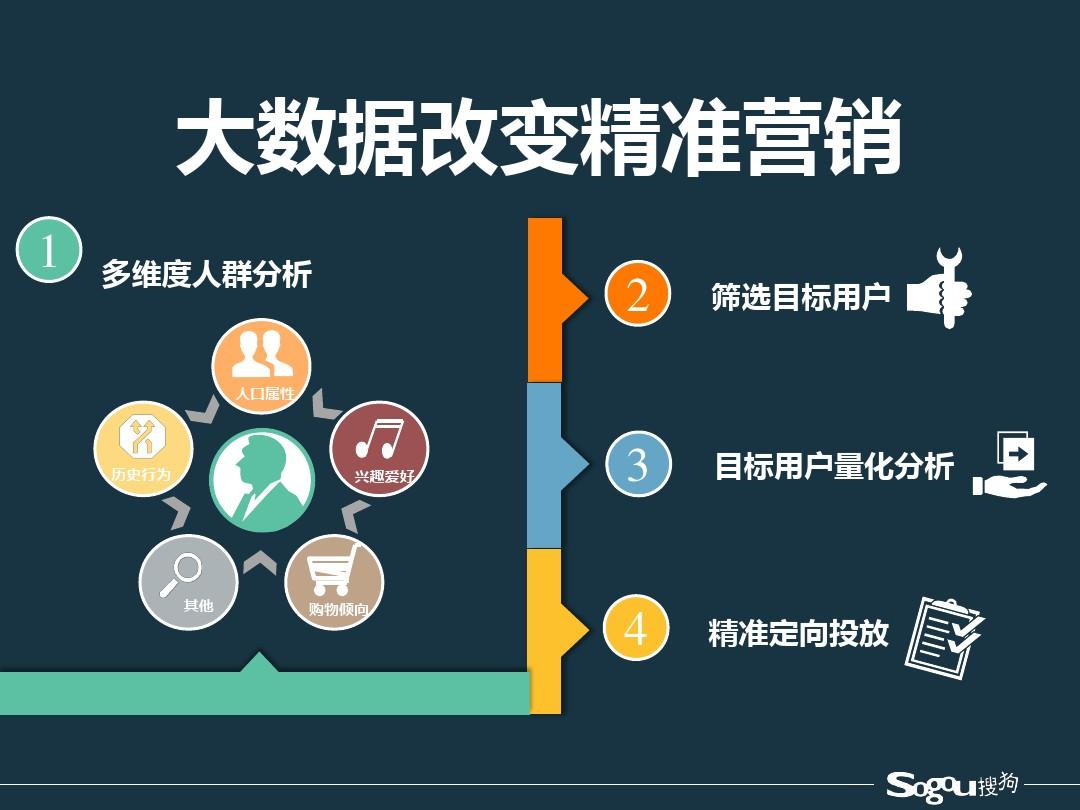 大数据改变精准营销

1
多维度人群分析

人口属性
兴趣爱好
购物倾向
其他
历史行为

2
筛选目标用户

3
目标用户量化分析

4
精准定向投放

Sogou搜狗